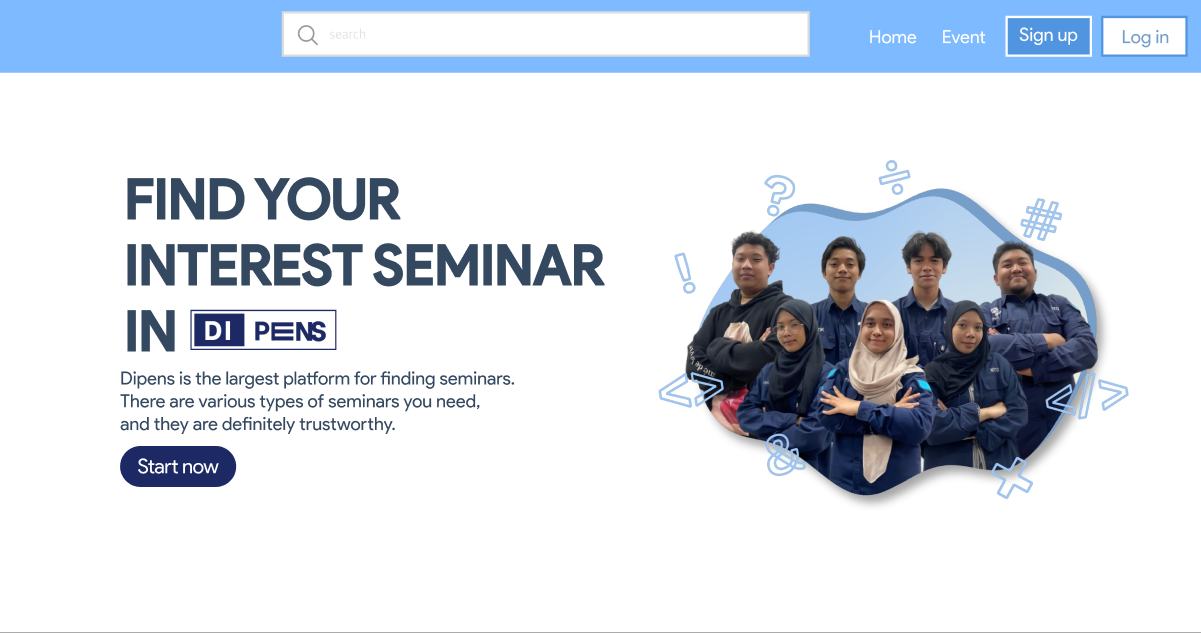 search

Home Event Sign up Log in

FIND YOUR INTEREST SEMINAR IN DI PENS

Dipens is the largest platform for finding seminars. There are various types of seminars you need, and they are definitely trustworthy.

Start now